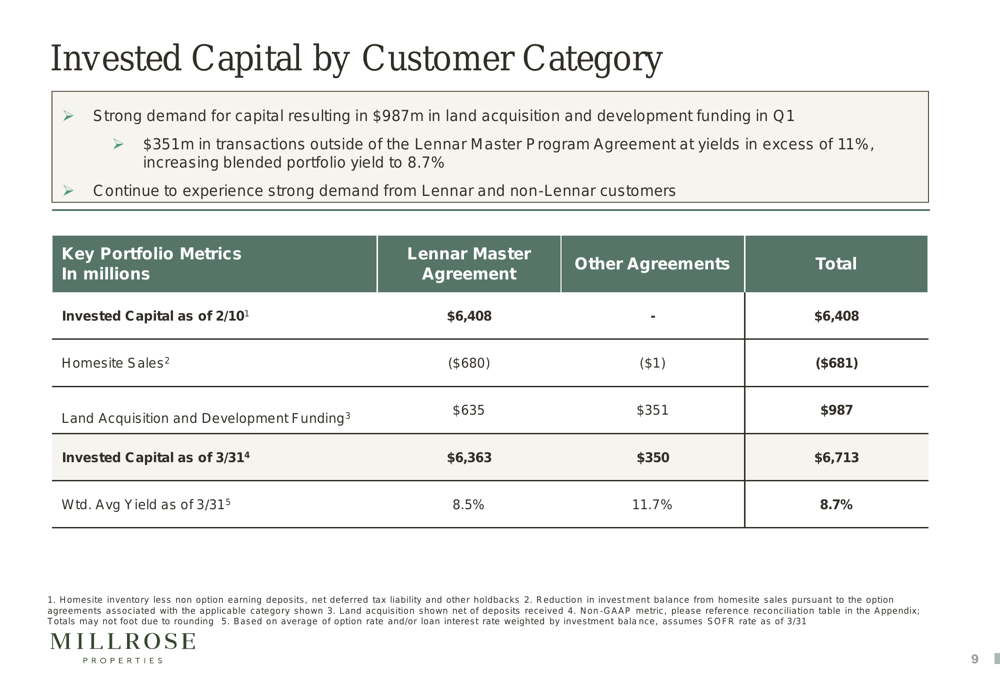 Invested Capital by Customer Category

➢ Strong demand for capital resulting in $987m in land acquisition and development funding in Q1

➢ $351m in transactions outside of the Lennar Master Program Agreement at yields in excess of 11%, increasing blended portfolio yield to 8.7%

➢ Continue to experience strong demand from Lennar and non-Lennar customers

| Key Portfolio Metrics In millions | Lennar Master Agreement | Other Agreements | Total |
|---|---|---|---|
| Invested Capital as of 2/10$^1$ | $6,408 | - | $6,408 |
| Homesite Sales$^2$ | ($680) | ($1) | ($681) |
| Land Acquisition and Development Funding$^3$ | $635 | $351 | $987 |
| Invested Capital as of 3/31$^4$ | $6,363 | $350 | $6,713 |
| Wtd. Avg Yield as of 3/31$^5$ | 8.5% | 11.7% | 8.7% |

1. Homesite inventory less non option earning deposits, net deferred tax liability and other holdbacks 2. Reduction in investment balance from homesite sales pursuant to the option agreements associated with the applicable category shown 3. Land acquisition shown net of deposits received 4. Non-GAAP metric, please reference reconciliation table in the Appendix; Totals may not foot due to rounding 5. Based on average of option rate and/or loan interest rate weighted by investment balance, assumes SOFR rate as of 3/31

MILLROSE
PROPERTIES

9